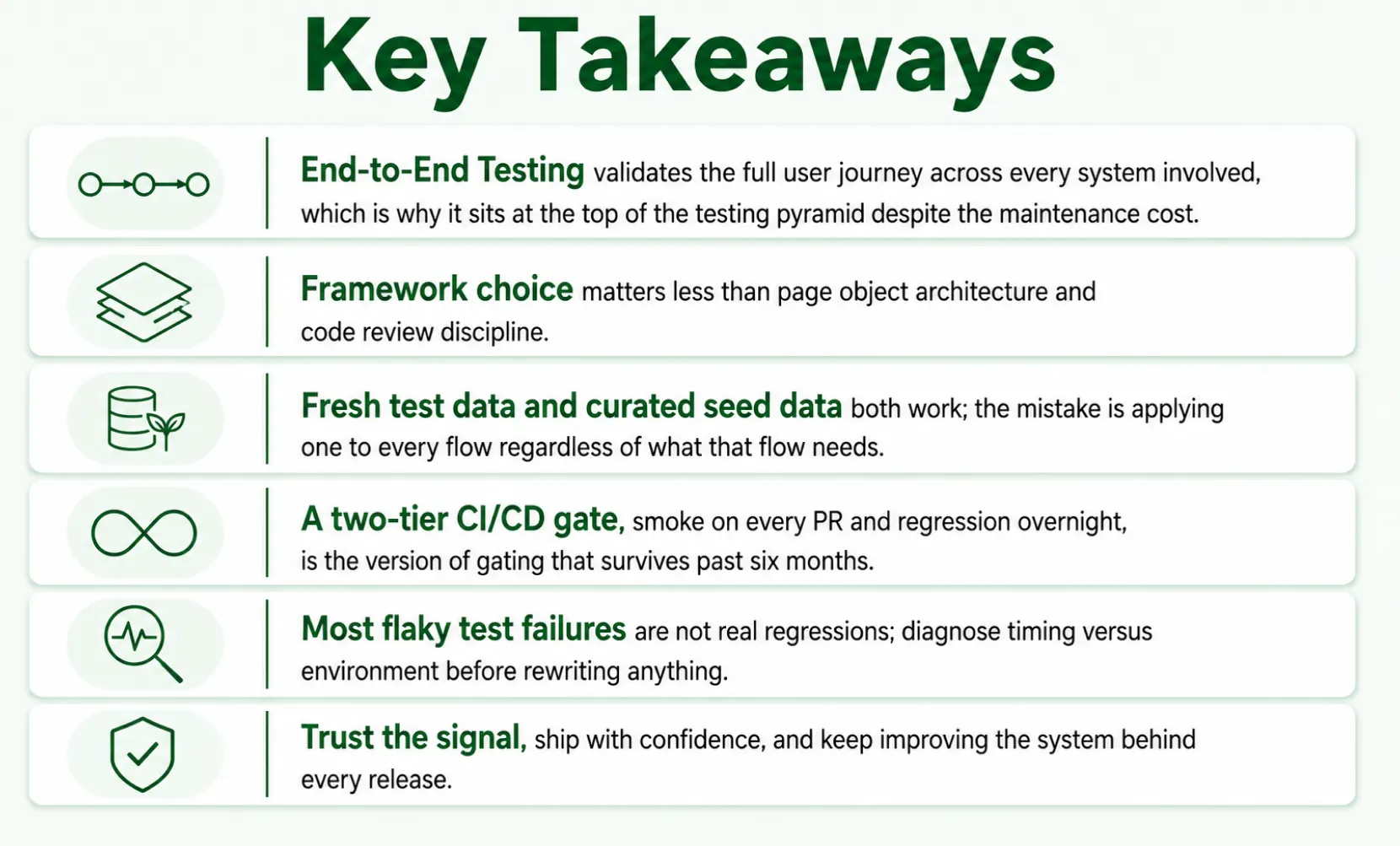 Key Takeaways

End-to-End Testing validates the full user journey across every system involved, which is why it sits at the top of the testing pyramid despite the maintenance cost.

Framework choice matters less than page object architecture and code review discipline.

Fresh test data and curated seed data both work; the mistake is applying one to every flow regardless of what that flow needs.

A two-tier CI/CD gate, smoke on every PR and regression overnight, is the version of gating that survives past six months.

Most flaky test failures are not real regressions; diagnose timing versus environment before rewriting anything.

Trust the signal, ship with confidence, and keep improving the system behind every release.